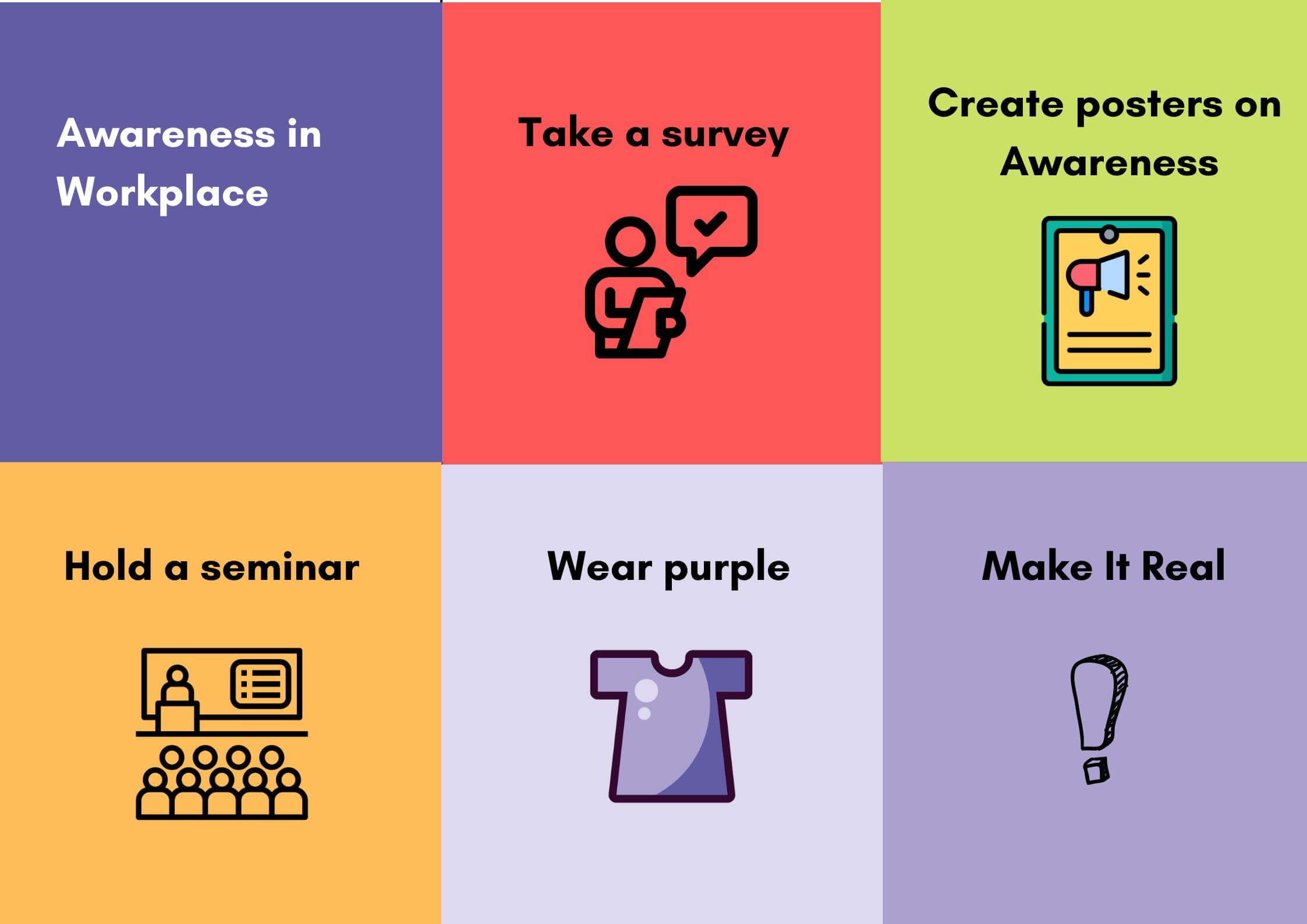 Awareness in Workplace

Take a survey

Create posters on Awareness

Hold a seminar

Wear purple

Make It Real